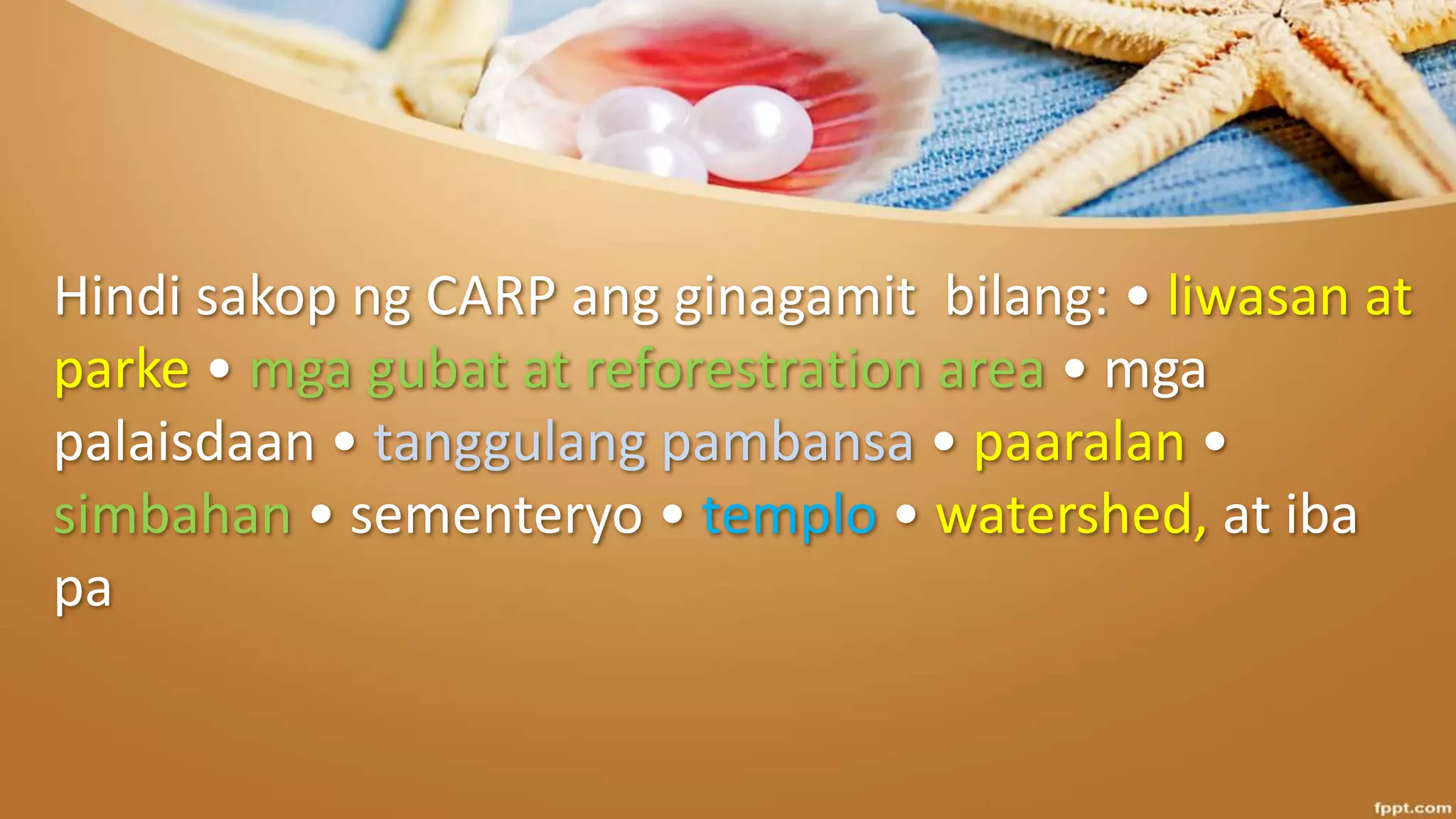 Hindi sakop ng CARP ang ginagamit bilang: • liwasan at parke • mga gubat at reforestration area • mga palaisdaan • tanggulang pambansa • paaralan • simbahan • sementeryo • templo • watershed, at iba pa

fppt.com